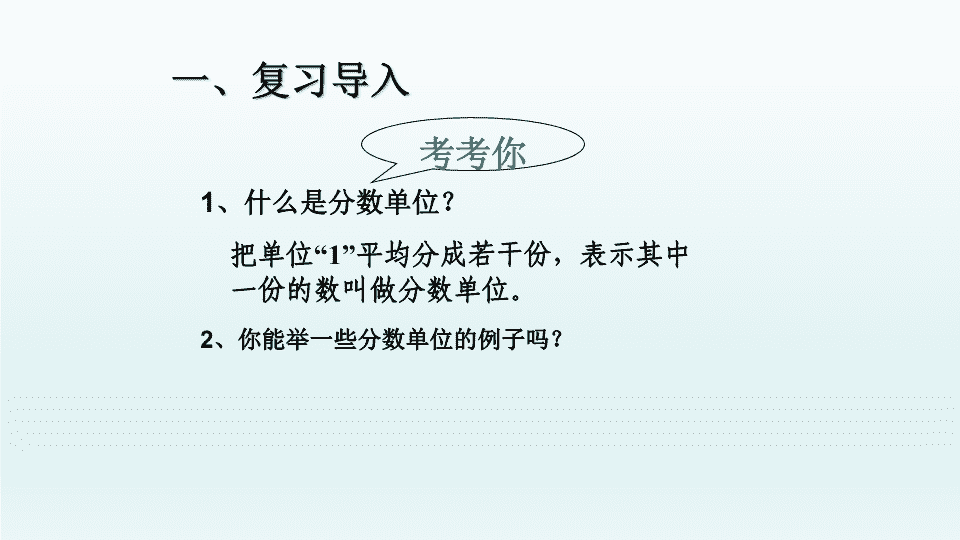 一、复习导入

考考你

1、什么是分数单位？

把单位“1”平均分成若干份，表示其中一份的数叫做分数单位。

2、你能举一些分数单位的例子吗？